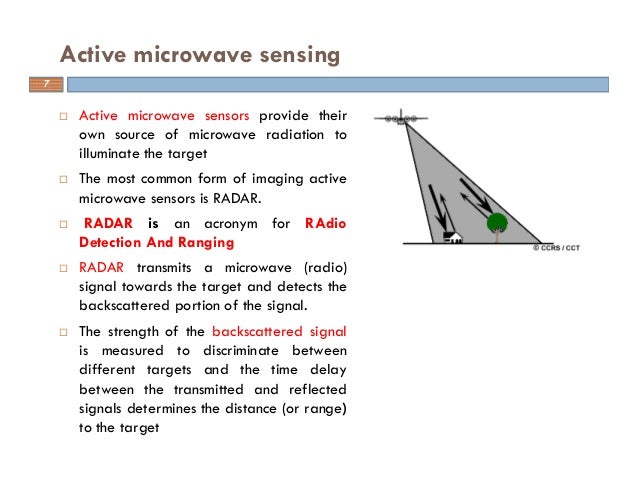 Active microwave sensing

7

□ Active microwave sensors provide their own source of microwave radiation to illuminate the target

□ The most common form of imaging active microwave sensors is RADAR.

□ RADAR is an acronym for RAdio Detection And Ranging

□ RADAR transmits a microwave (radio) signal towards the target and detects the backscattered portion of the signal.

□ The strength of the backscattered signal is measured to discriminate between different targets and the time delay between the transmitted and reflected signals determines the distance (or range) to the target

© CCRS / CCT